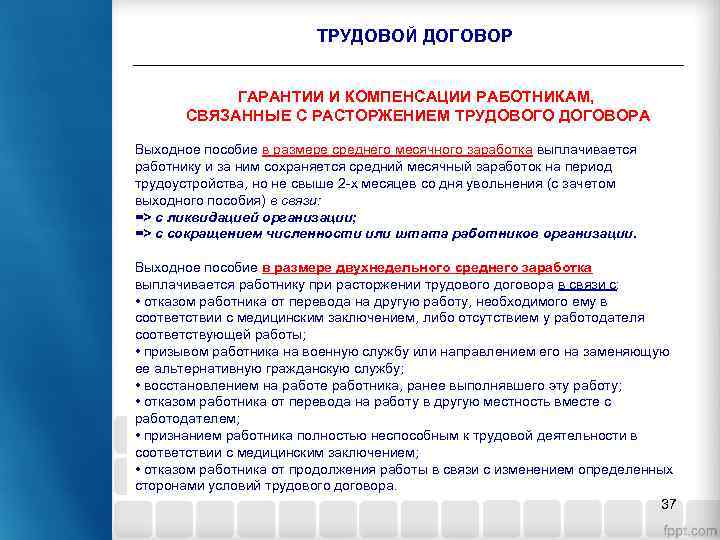 ТРУДОВОЙ ДОГОВОР

ГАРАНТИИ И КОМПЕНСАЦИИ РАБОТНИКАМ, СВЯЗАННЫЕ С РАСТОРЖЕНИЕМ ТРУДОВОГО ДОГОВОРА

Выходное пособие в размере среднего месячного заработка выплачивается работнику и за ним сохраняется средний месячный заработок на период трудоустройства, но не свыше 2-х месяцев со дня увольнения (с зачетом выходного пособия) в связи:
=> с ликвидацией организации;
=> с сокращением численности или штата работников организации.

Выходное пособие в размере двухнедельного среднего заработка выплачивается работнику при расторжении трудового договора в связи с:
• отказом работника от перевода на другую работу, необходимого ему в соответствии с медицинским заключением, либо отсутствием у работодателя соответствующей работы;
• призывом работника на военную службу или направлением его на заменяющую ее альтернативную гражданскую службу;
• восстановлением на работе работника, ранее выполнявшего эту работу;
• отказом работника от перевода на работу в другую местность вместе с работодателем;
• признанием работника полностью неспособным к трудовой деятельности в соответствии с медицинским заключением;
• отказом работника от продолжения работы в связи с изменением определенных сторонами условий трудового договора.

37

fppt.com